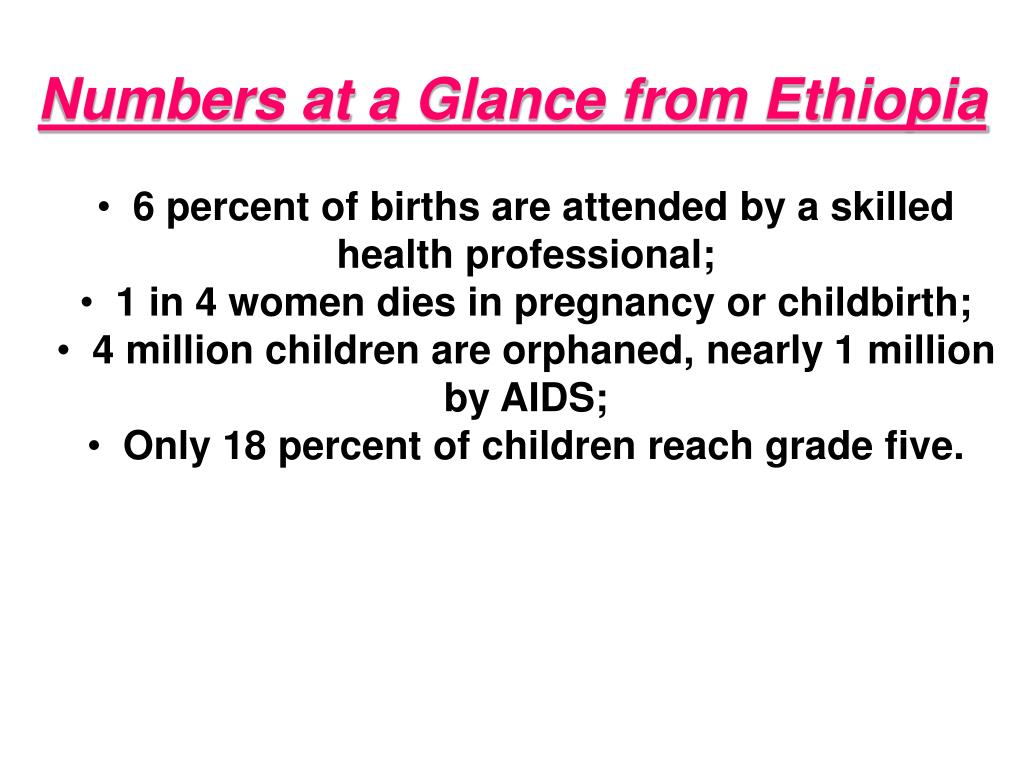 Numbers at a Glance from Ethiopia

• 6 percent of births are attended by a skilled health professional;
• 1 in 4 women dies in pregnancy or childbirth;
• 4 million children are orphaned, nearly 1 million by AIDS;
• Only 18 percent of children reach grade five.